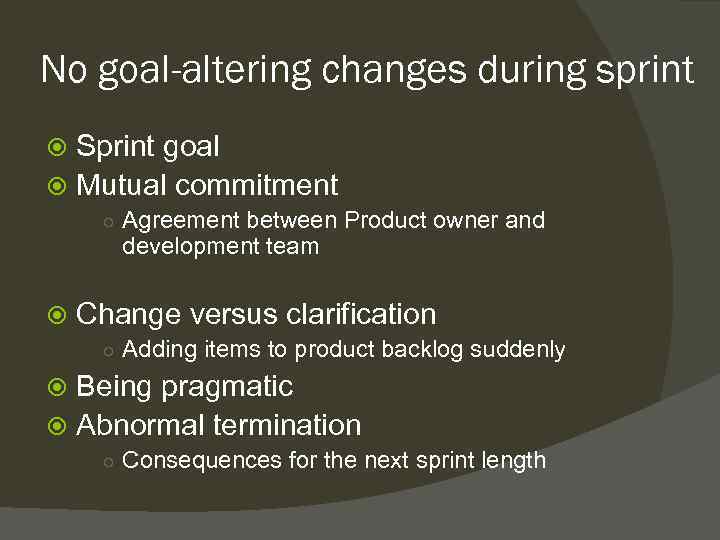 No goal-altering changes during sprint

Sprint goal
Mutual commitment
Agreement between Product owner and development team

Change versus clarification
Adding items to product backlog suddenly
Being pragmatic
Abnormal termination
Consequences for the next sprint length